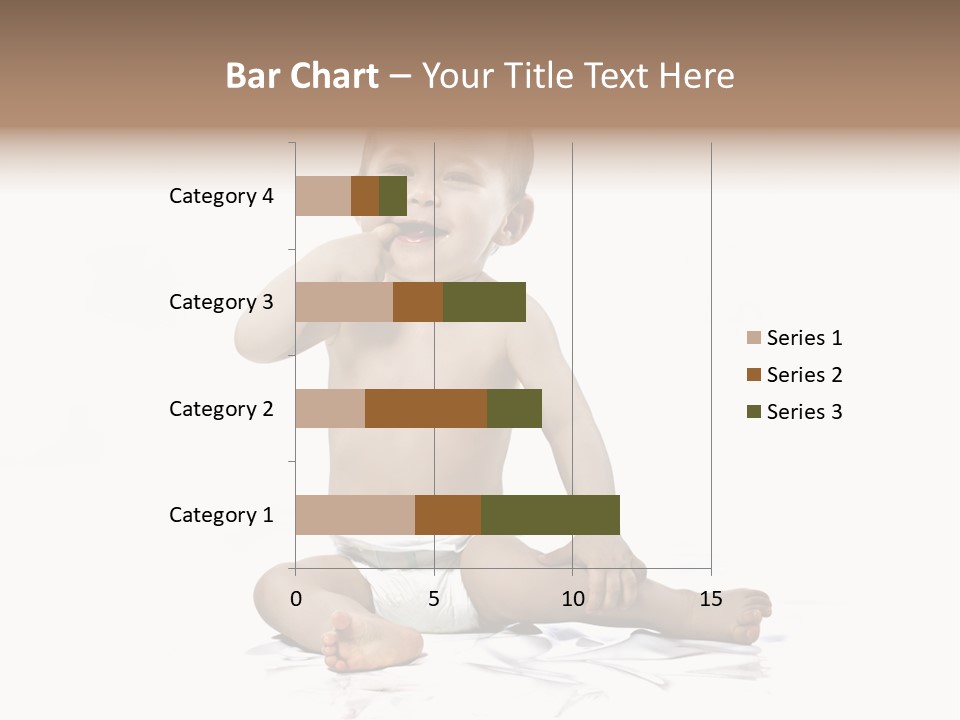 Bar Chart – Your Title Text Here

Category 4
Category 3
Category 2
Category 1

0
5
10
15

Series 1
Series 2
Series 3